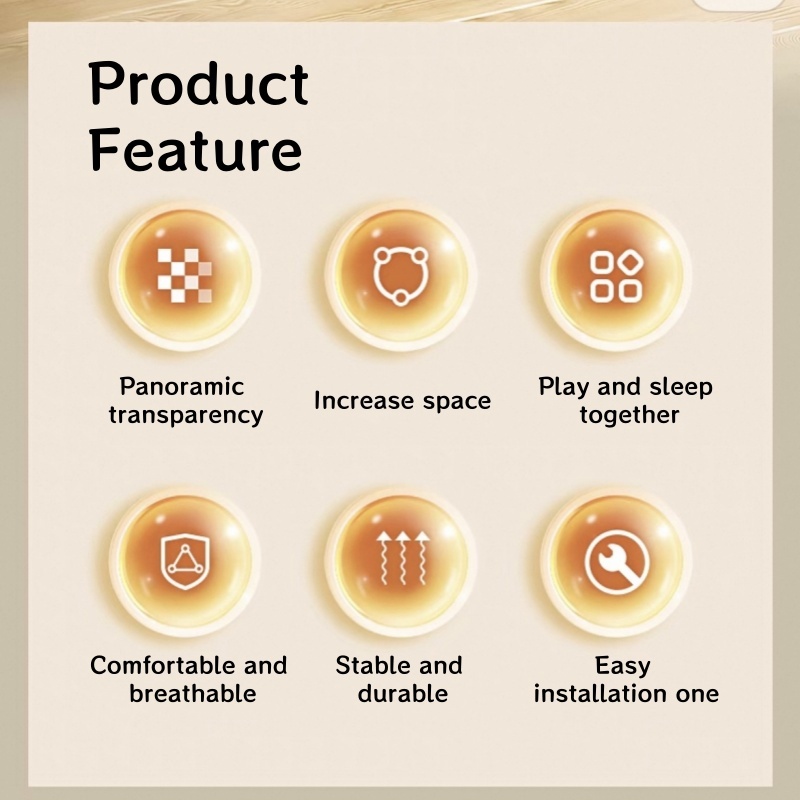 Product Feature

Panoramic transparency

Increase space

Play and sleep together

Comfortable and breathable

Stable and durable

Easy installation one